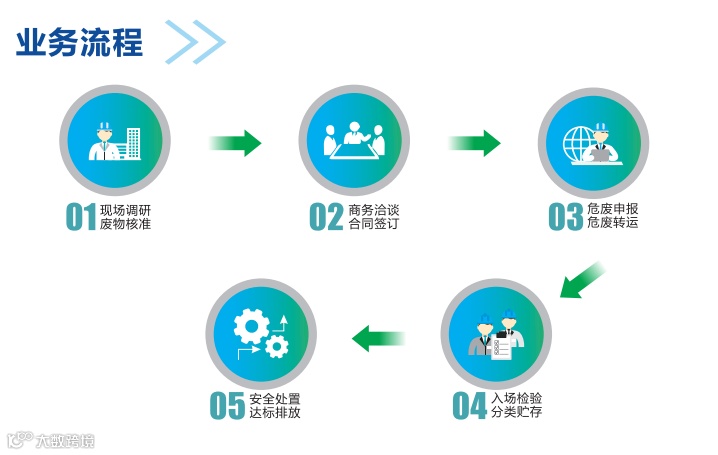 业务流程

01 现场调研 废物核准

02 商务洽谈 合同签订

03 危废申报 危废转运

04 入场检验 分类贮存

05 安全处置 达标排放

大数跨境